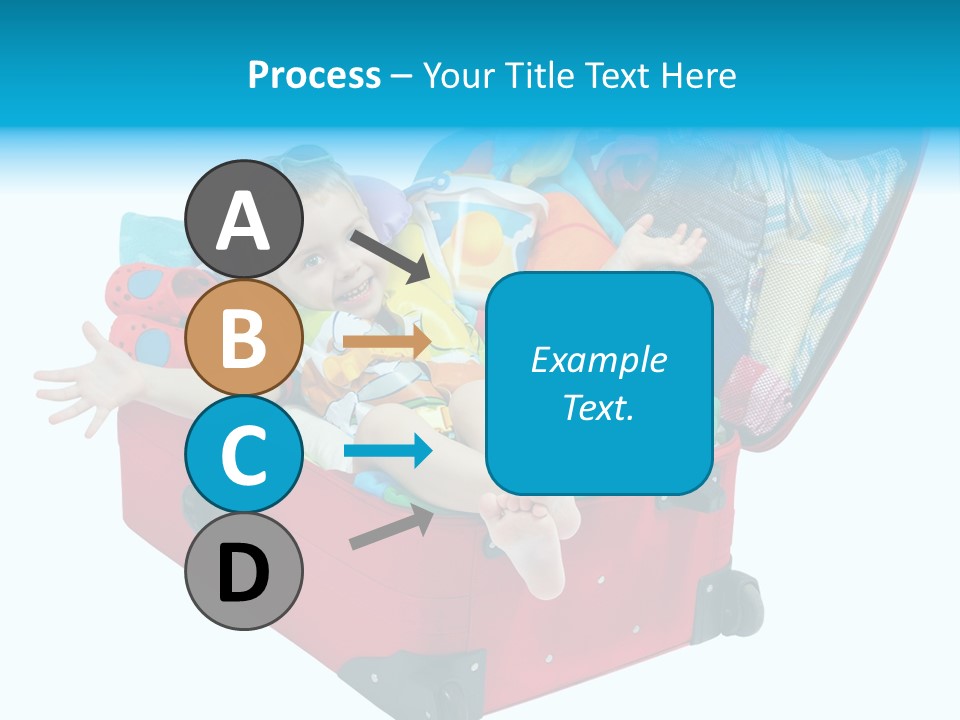 Process – Your Title Text Here

A

B

C

D

Example Text.